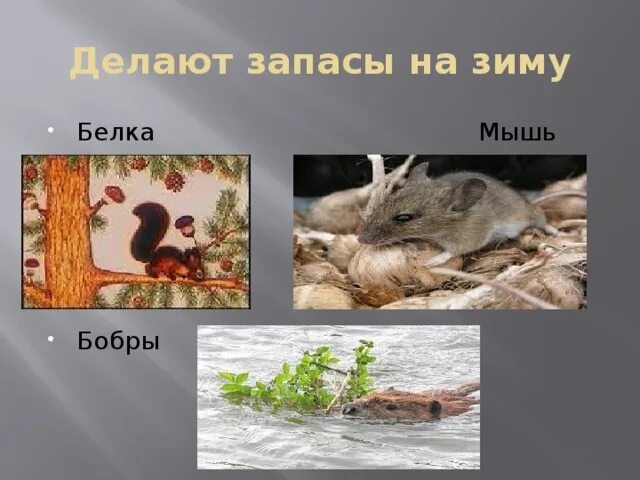 Делают запасы на зиму

• Белка

Мышь

• Бобры